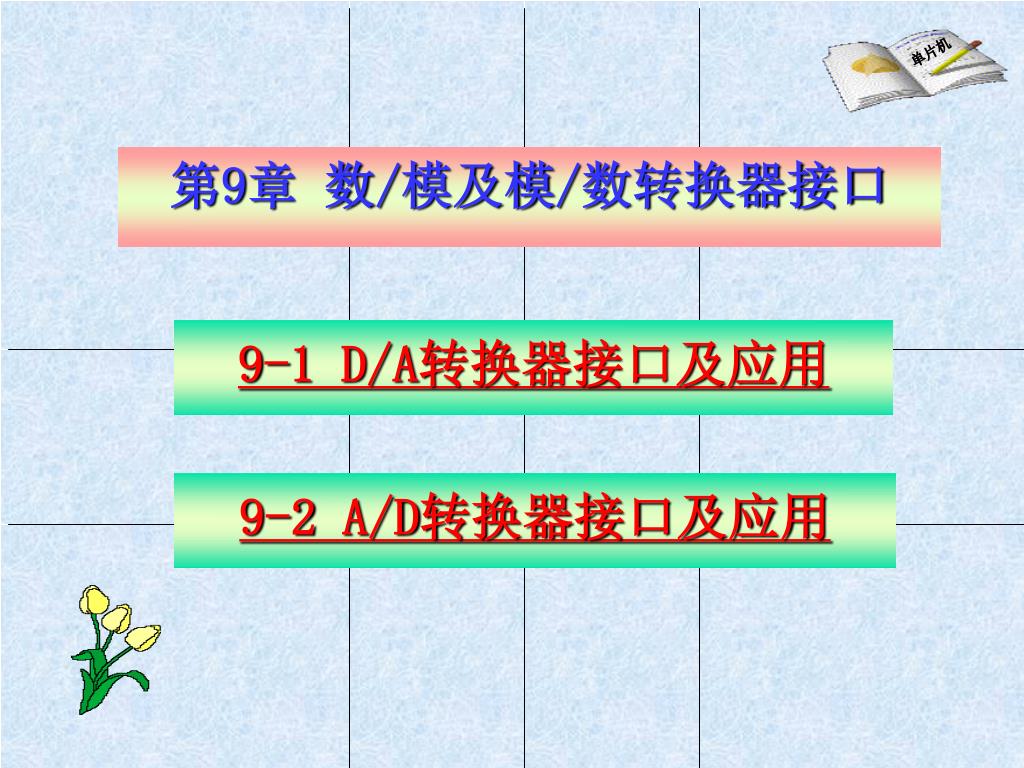 单片机

第9章 数/模及模/数转换器接口

9-1 D/A转换器接口及应用

9-2 A/D转换器接口及应用